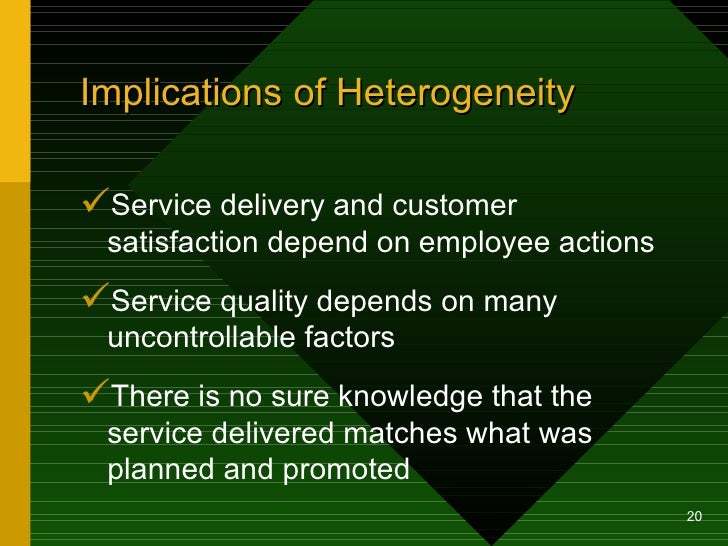 Implications of Heterogeneity

✓Service delivery and customer satisfaction depend on employee actions

✓Service quality depends on many uncontrollable factors

✓There is no sure knowledge that the service delivered matches what was planned and promoted

20